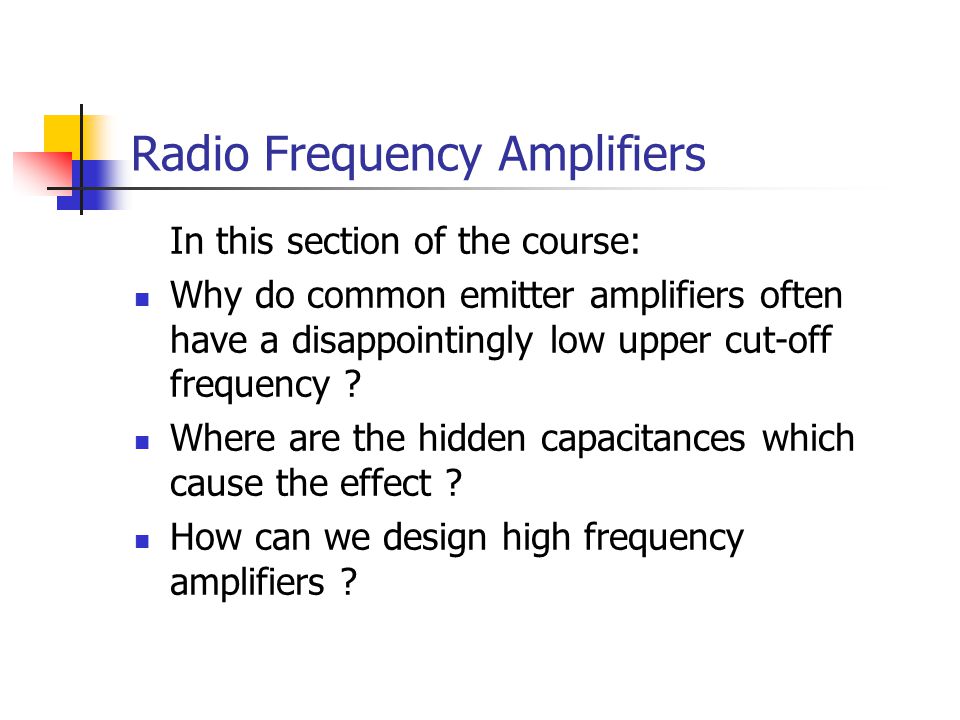 Radio Frequency Amplifiers

In this section of the course:

- Why do common emitter amplifiers often have a disappointingly low upper cut-off frequency ?
- Where are the hidden capacitances which cause the effect ?
- How can we design high frequency amplifiers ?